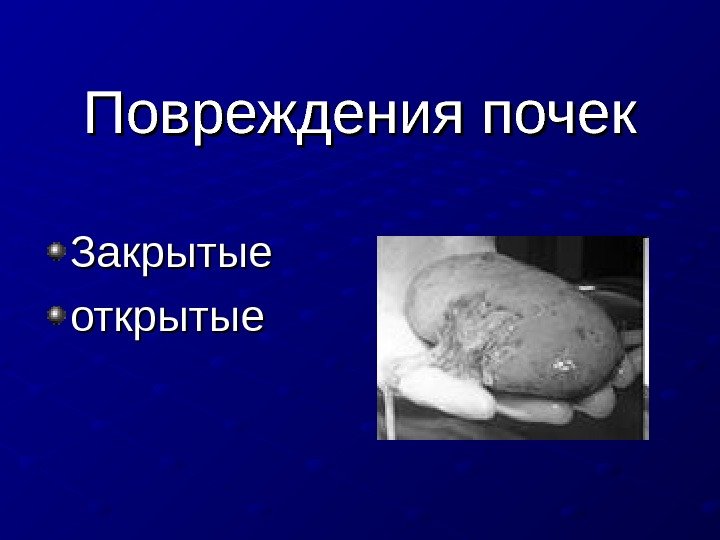 Повреждения почек

Закрытые
открытые